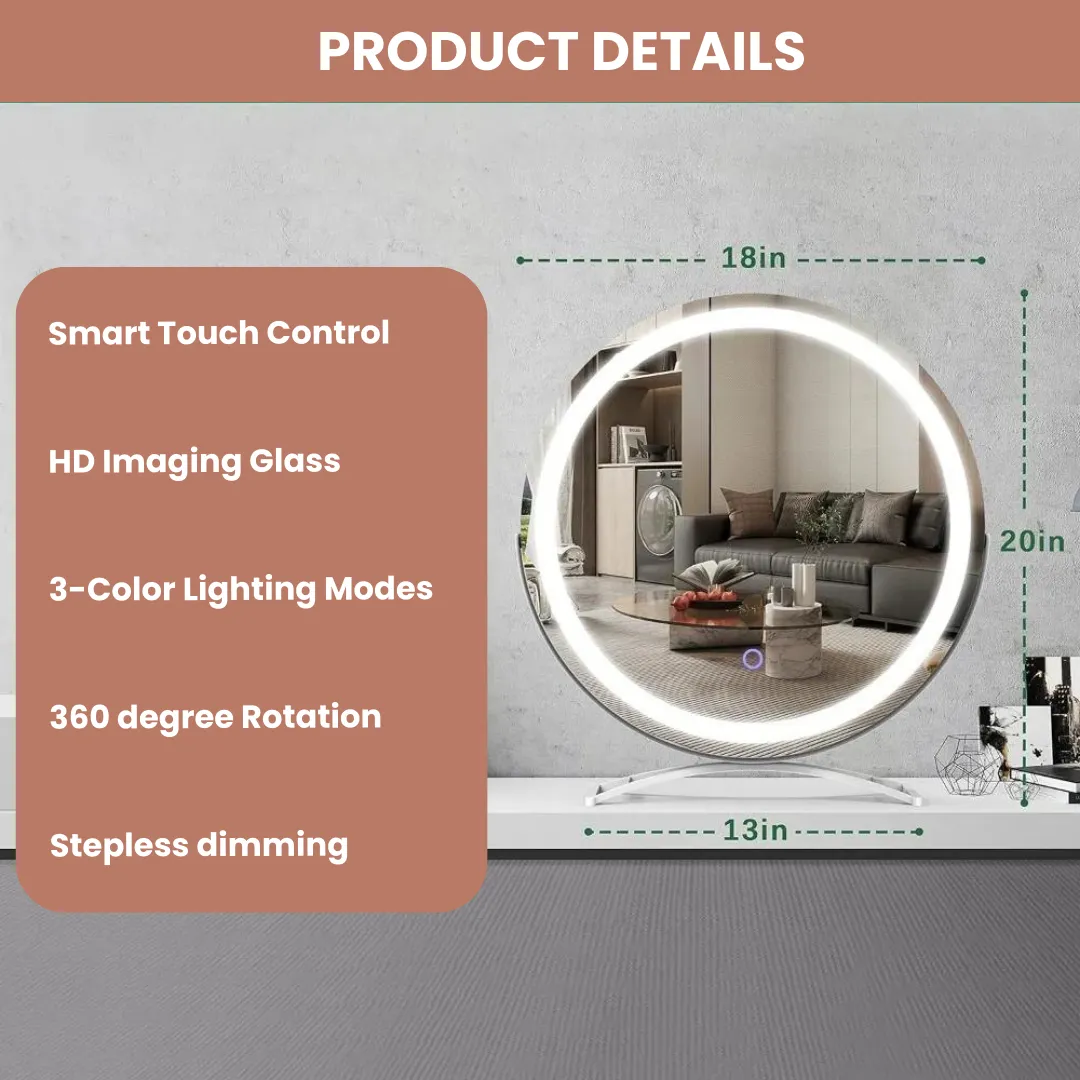 PRODUCT DETAILS

Smart Touch Control

HD Imaging Glass

3-Color Lighting Modes

360 degree Rotation

Stepless dimming

18in

20in

13in